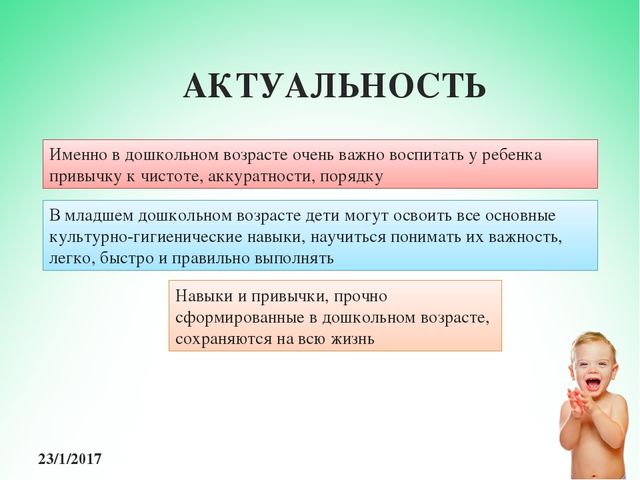 АКТУАЛЬНОСТЬ

Именно в дошкольном возрасте очень важно воспитать у ребенка привычку к чистоте, аккуратности, порядку

В младшем дошкольном возрасте дети могут освоить все основные культурно-гигиенические навыки, научиться понимать их важность, легко, быстро и правильно выполнять

Навыки и привычки, прочно сформированные в дошкольном возрасте, сохраняются на всю жизнь

23/1/2017